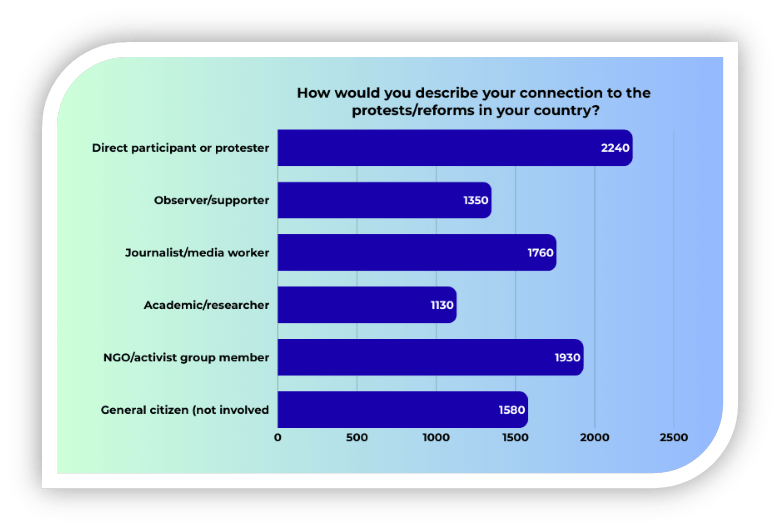 How would you describe your connection to the protests/reforms in your country?

Direct participant or protester 2240
Observer/supporter 1350
Journalist/media worker 1760
Academic/researcher 1130
NGO/activist group member 1930
General citizen (not involved 1580

0 500 1000 1500 2000 2500